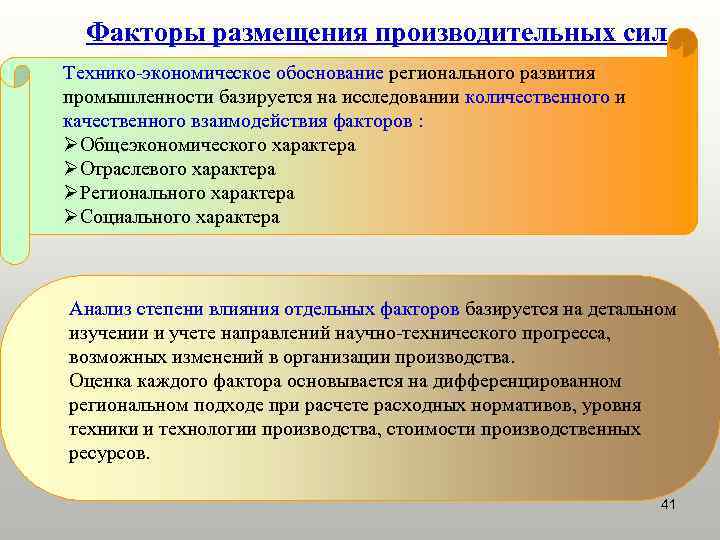 Факторы размещения производительных сил

Технико-экономическое обоснование регионального развития промышленности базируется на исследовании количественного и качественного взаимодействия факторов :
➢Общеэкономического характера
➢Отраслевого характера
➢Регионального характера
➢Социального характера

Анализ степени влияния отдельных факторов базируется на детальном изучении и учете направлений научно-технического прогресса, возможных изменений в организации производства.
Оценка каждого фактора основывается на дифференцированном региональном подходе при расчете расходных нормативов, уровня техники и технологии производства, стоимости производственных ресурсов.

41